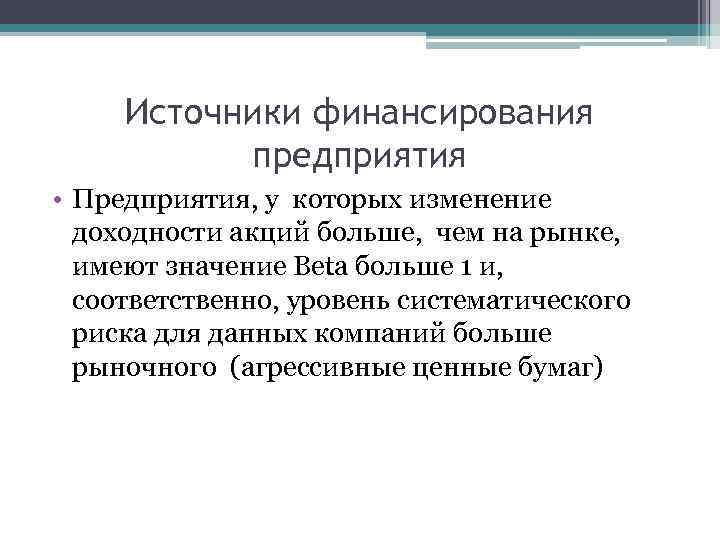 Источники финансирования предприятия

• Предприятия, у которых изменение доходности акций больше, чем на рынке, имеют значение Beta больше 1 и, соответственно, уровень систематического риска для данных компаний больше рыночного (агрессивные ценные бумаг)